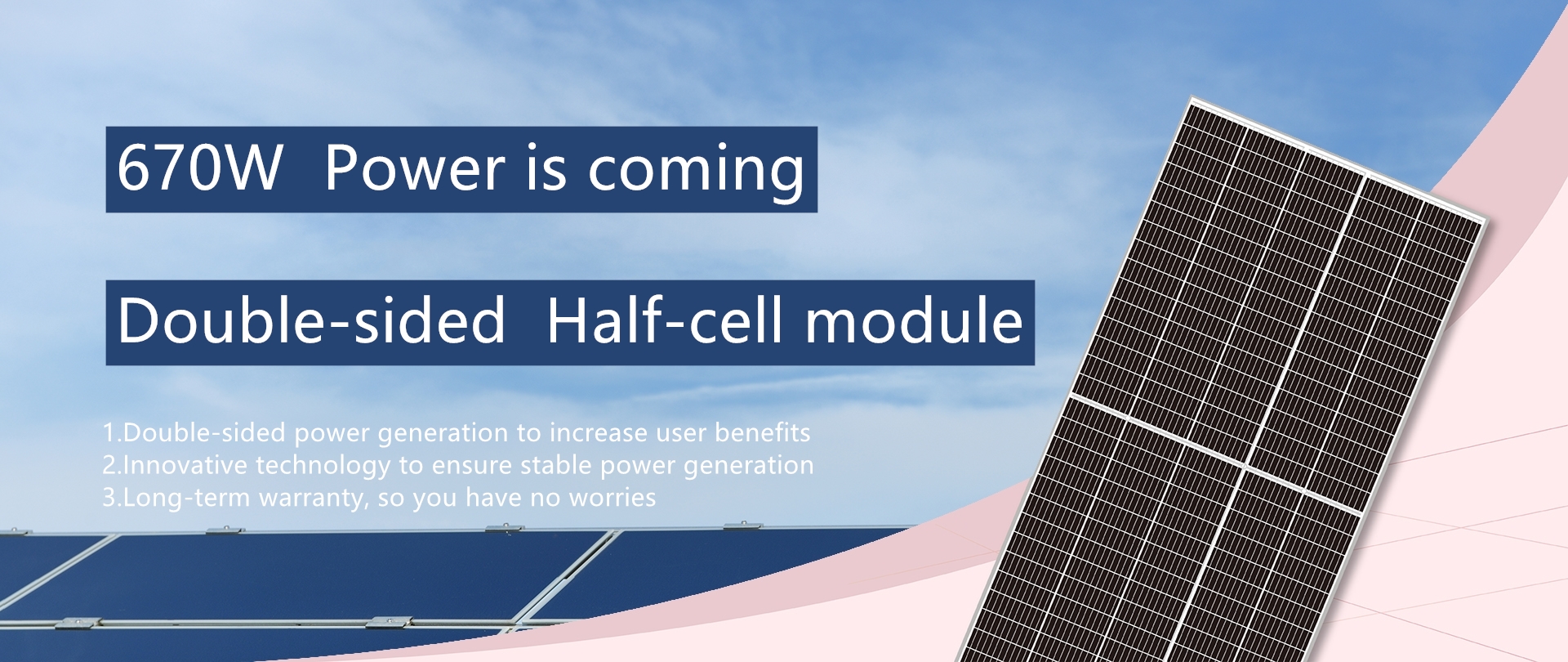 670W Power is coming

Double-sided Half-cell module

1.Double-sided power generation to increase user benefits
2.Innovative technology to ensure stable power generation
3.Long-term warranty, so you have no worries